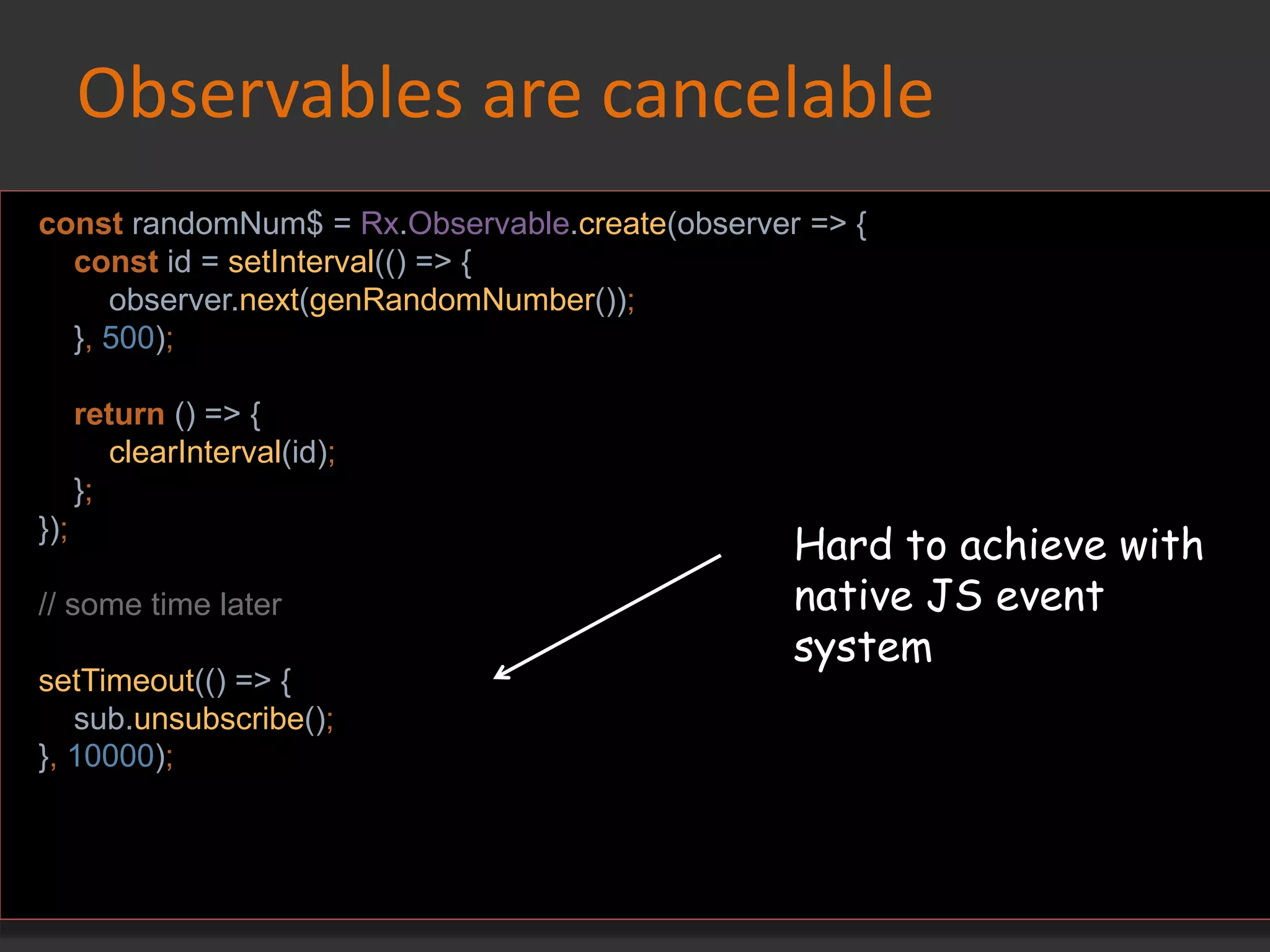 Observables are cancelable

const randomNum$ = Rx.Observable.create(observer => {
const id = setInterval(() => {
observer.next(genRandomNumber());
}, 500);

return () => {
clearInterval(id);
};
});

// some time later

setTimeout(() => {
sub.unsubscribe();
}, 10000);

Hard to achieve with native JS event system